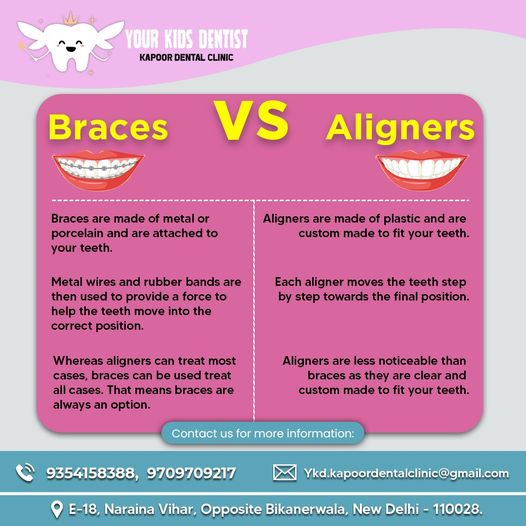 YOUR KIDS DENTIST
KAPOOR DENTAL CLINIC

Braces VS Aligners

Braces are made of metal or porcelain and are attached to your teeth.

Metal wires and rubber bands are then used to provide a force to help the teeth move into the correct position.

Whereas aligners can treat most cases, braces can be used treat all cases. That means braces are always an option.

Aligners are made of plastic and are custom made to fit your teeth.

Each aligner moves the teeth step by step towards the final position.

Aligners are less noticeable than braces as they are clear and custom made to fit your teeth.

Contact us for more information:

9354158388, 9709709217

Ykd.kapoordentalclinic@gmail.com

E-18, Naraina Vihar, Opposite Bikanerwala, New Delhi - 110028.